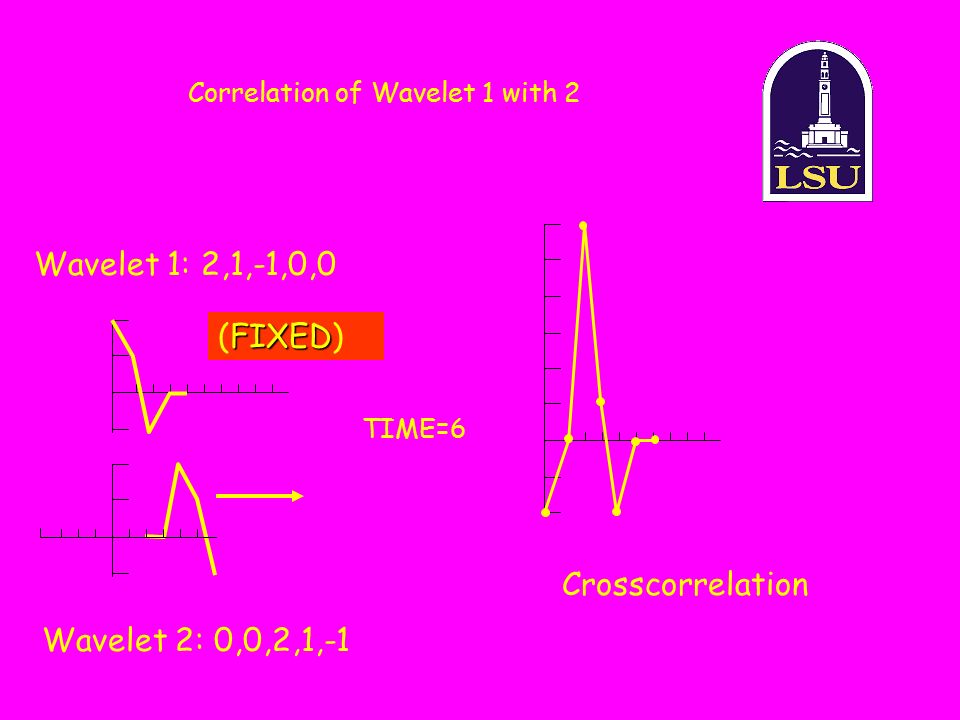 Correlation of Wavelet 1 with 2

LSU

Wavelet 1: 2,1,-1,0,0

(FIXED)

TIME=6

Crosscorrelation

Wavelet 2: 0,0,2,1,-1